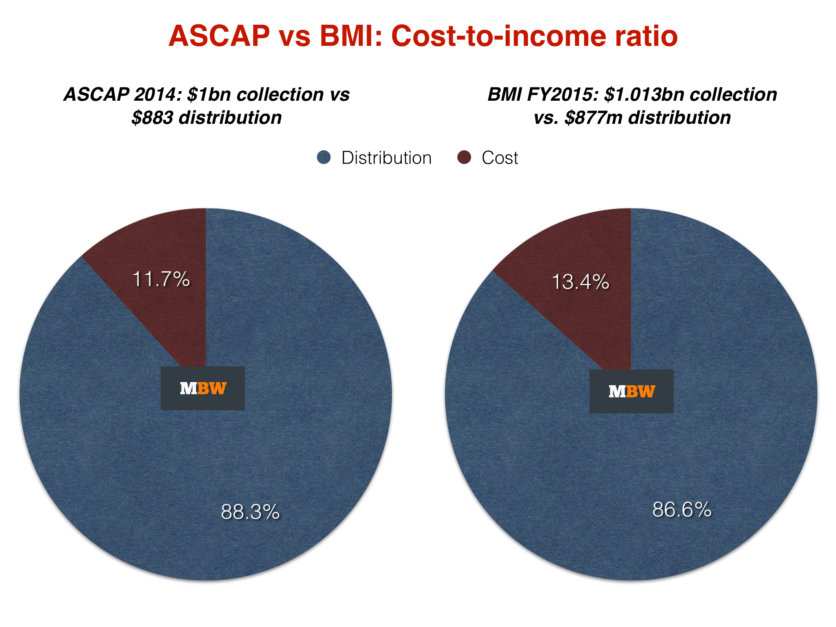 ASCAP vs BMI: Cost-to-income ratio

ASCAP 2014: \$1bn collection vs \$883 distribution

BMI FY2015: \$1.013bn collection vs. \$877m distribution

Distribution Cost

11.7%

MBW

88.3%

13.4%

MBW

86.6%